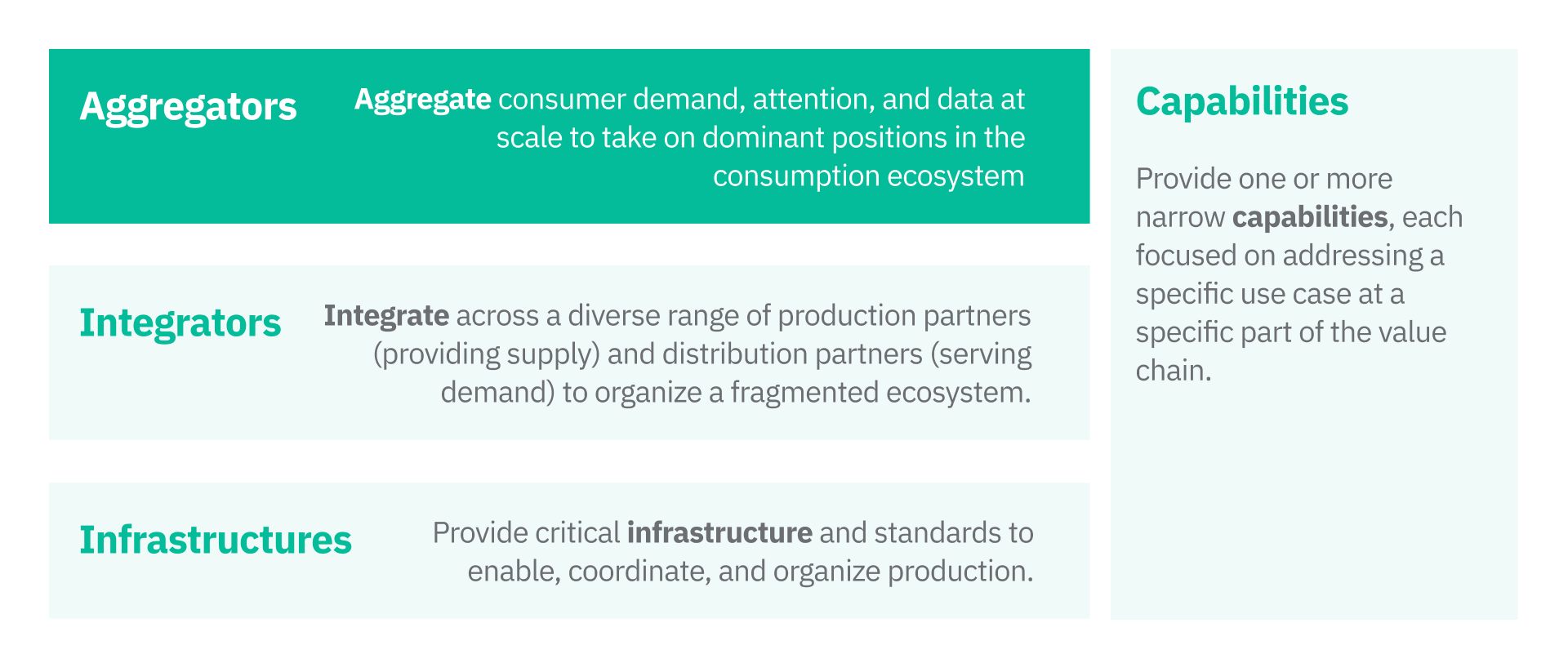 Aggregators

Aggregate consumer demand, attention, and data at scale to take on dominant positions in the consumption ecosystem

Integrators

Integrate across a diverse range of production partners (providing supply) and distribution partners (serving demand) to organize a fragmented ecosystem.

Infrastructures

Provide critical infrastructure and standards to enable, coordinate, and organize production.

Capabilities

Provide one or more narrow capabilities, each focused on addressing a specific use case at a specific part of the value chain.